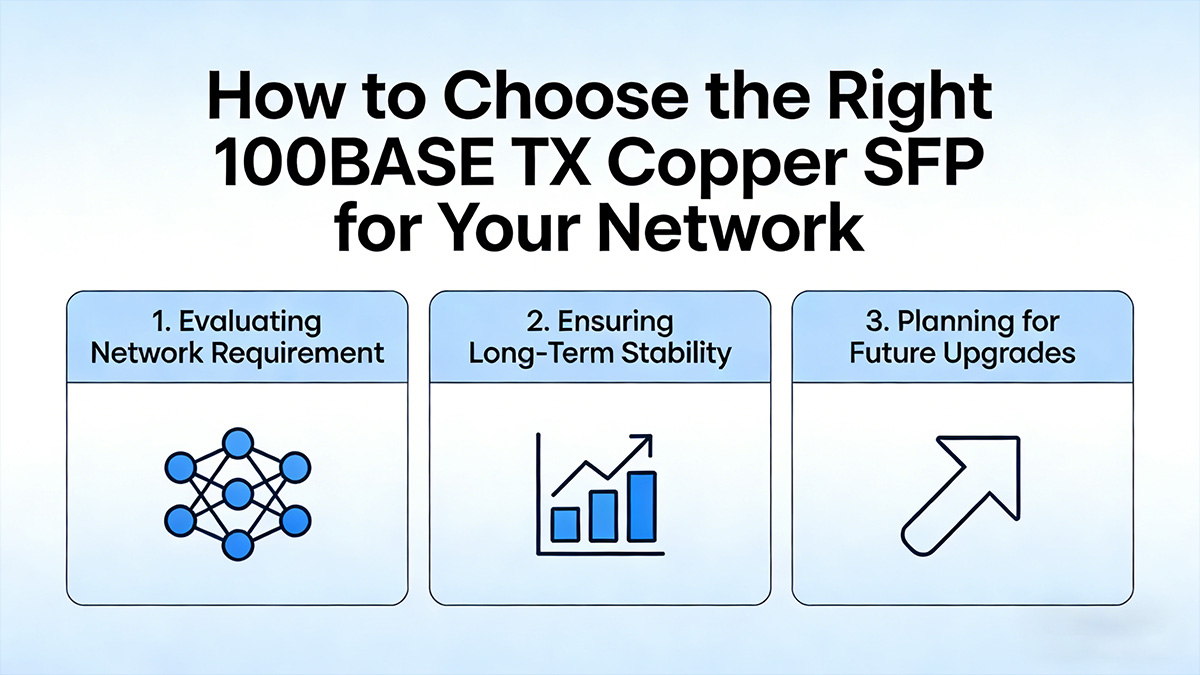 How to Choose the Right 100BASE TX Copper SFP for Your Network

1. Evaluating Network Requirement

2. Ensuring Long-Term Stability

3. Planning for Future Upgrades